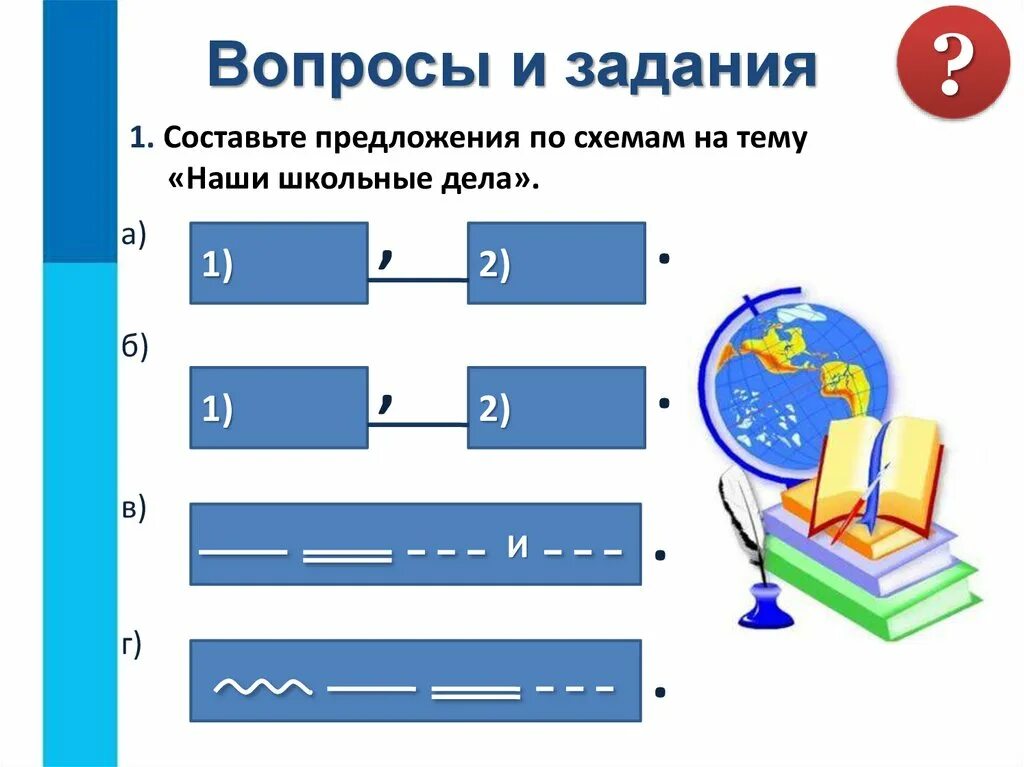 Вопросы и задания

?

1. Составьте предложения по схемам на тему «Наши школьные дела».

а) 1) , 2) .

б) 1) , 2) .

в) и .

г) .